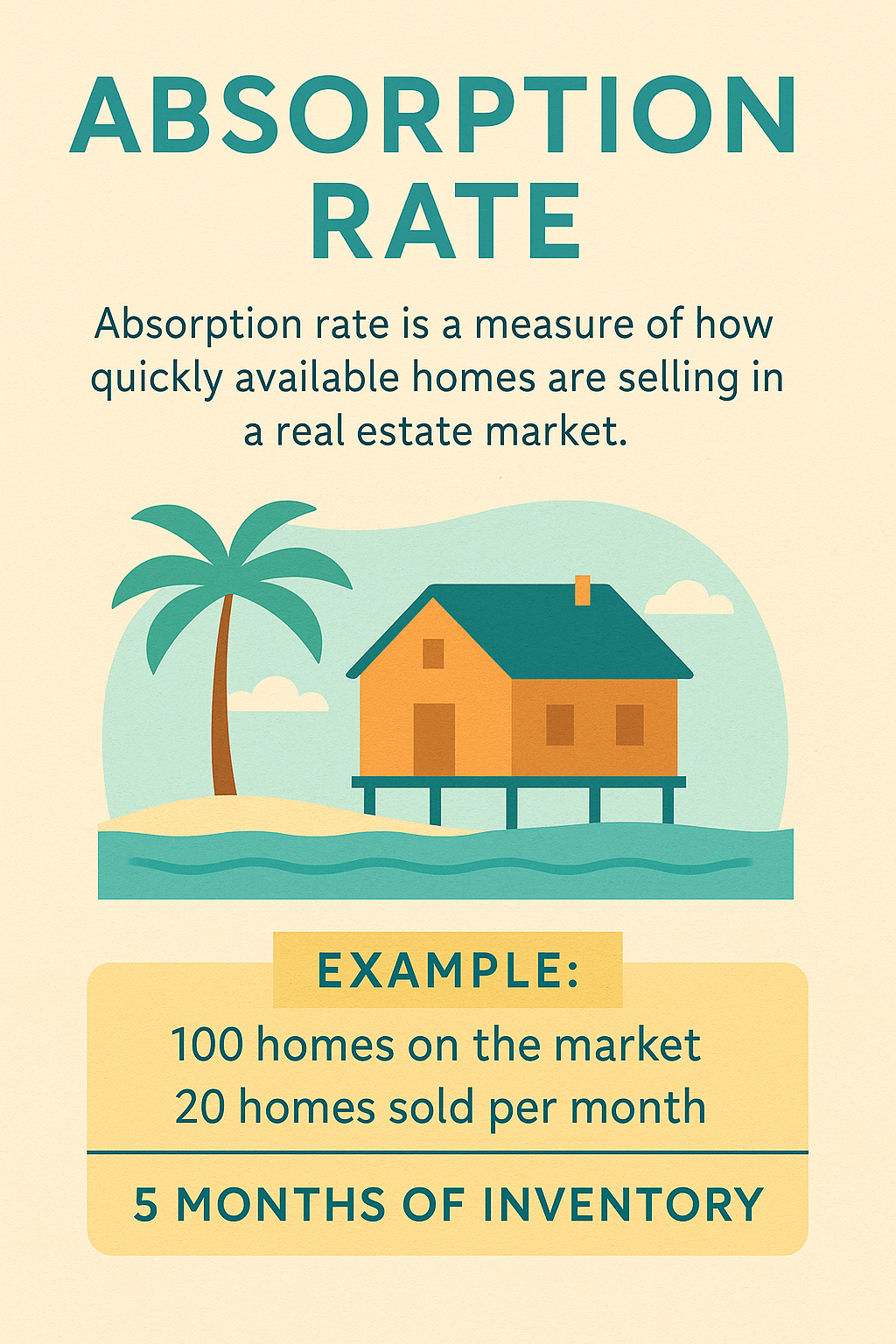 ABSORPTION RATE

Absorption rate is a measure of how quickly available homes are selling in a real estate market.

EXAMPLE:

100 homes on the market
20 homes sold per month

5 MONTHS OF INVENTORY